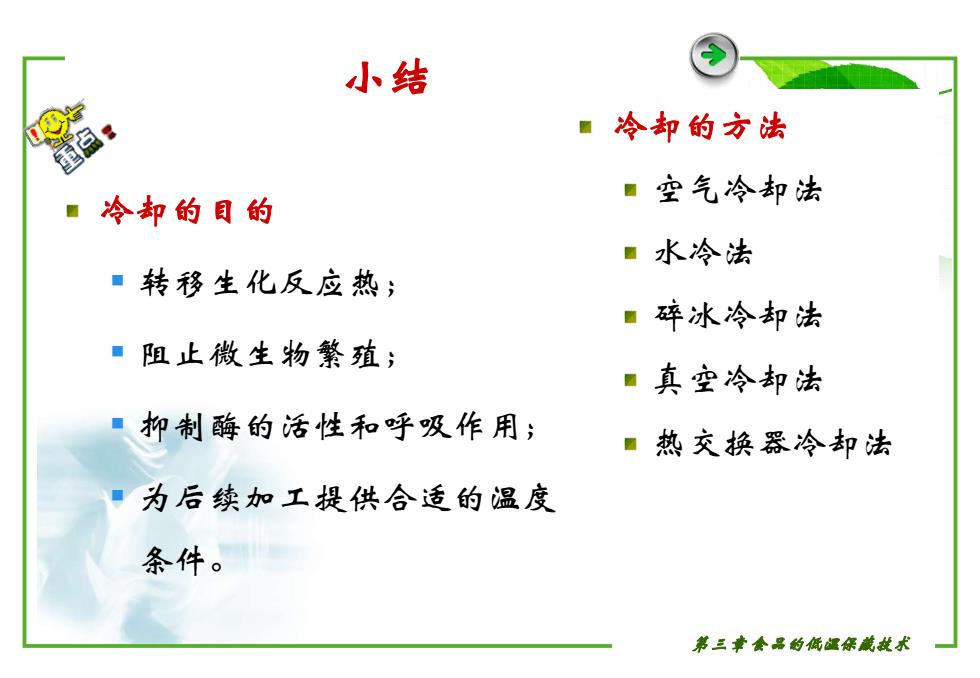 小结

重点

冷却的目的

转移生化反应热；

阻止微生物繁殖；

抑制酶的活性和呼吸作用；

为后续加工提供合适的温度条件。

冷却的方法

空气冷却法

水冷法

碎冰冷却法

真空冷却法

热交换器冷却法

第三章 食品的低温保藏技术